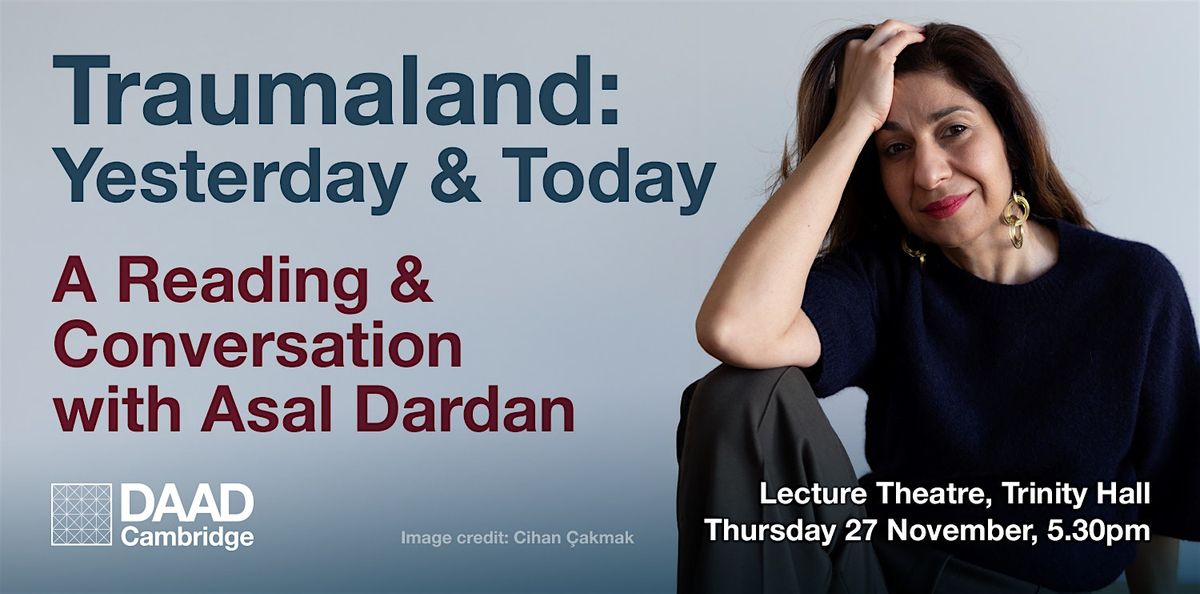 Traumaland: Yesterday & Today

A Reading & Conversation with Asal Dardan

DAAD Cambridge

Image credit: Cihan Çakmak

Lecture Theatre, Trinity Hall
Thursday 27 November, 5.30pm